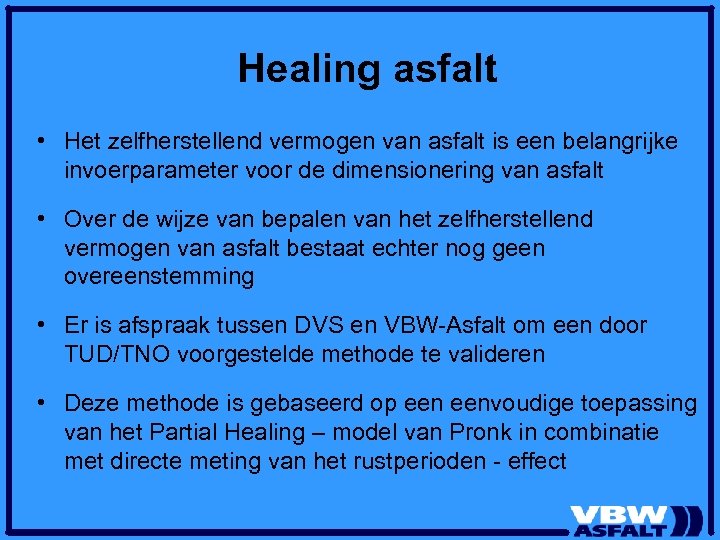 Healing asfalt

• Het zelfherstellend vermogen van asfalt is een belangrijke invoerparameter voor de dimensionering van asfalt

• Over de wijze van bepalen van het zelfherstellend vermogen van asfalt bestaat echter nog geen overeenstemming

• Er is afspraak tussen DVS en VBW-Asfalt om een door TUD/TNO voorgestelde methode te valideren

• Deze methode is gebaseerd op een eenvoudige toepassing van het Partial Healing – model van Pronk in combinatie met directe meting van het rustperioden - effect

VBW ASFALT